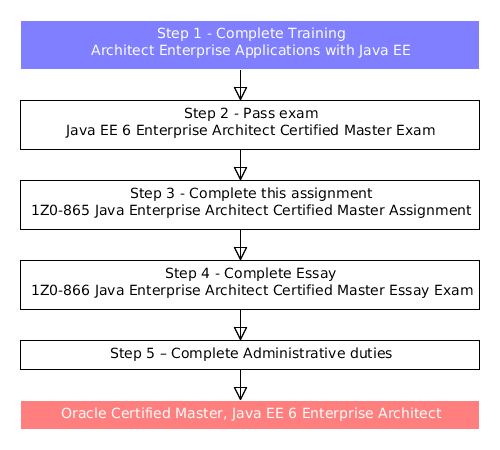 Step 1 - Complete Training
Architect Enterprise Applications with Java EE

Step 2 - Pass exam
Java EE 6 Enterprise Architect Certified Master Exam

Step 3 - Complete this assignment
1Z0-865 Java Enterprise Architect Certified Master Assignment

Step 4 - Complete Essay
1Z0-866 Java Enterprise Architect Certified Master Essay Exam

Step 5 – Complete Administrative duties

Oracle Certified Master, Java EE 6 Enterprise Architect